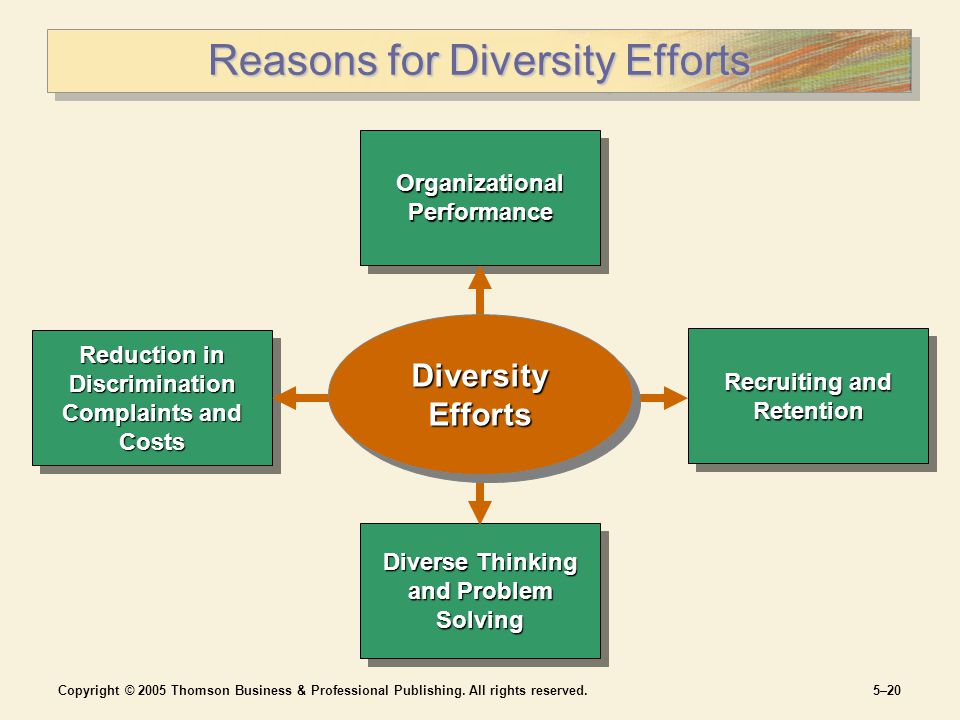 Reasons for Diversity Efforts

Organizational Performance

Reduction in Discrimination Complaints and Costs

Diversity Efforts

Recruiting and Retention

Diverse Thinking and Problem Solving

Copyright © 2005 Thomson Business & Professional Publishing. All rights reserved.

5–20